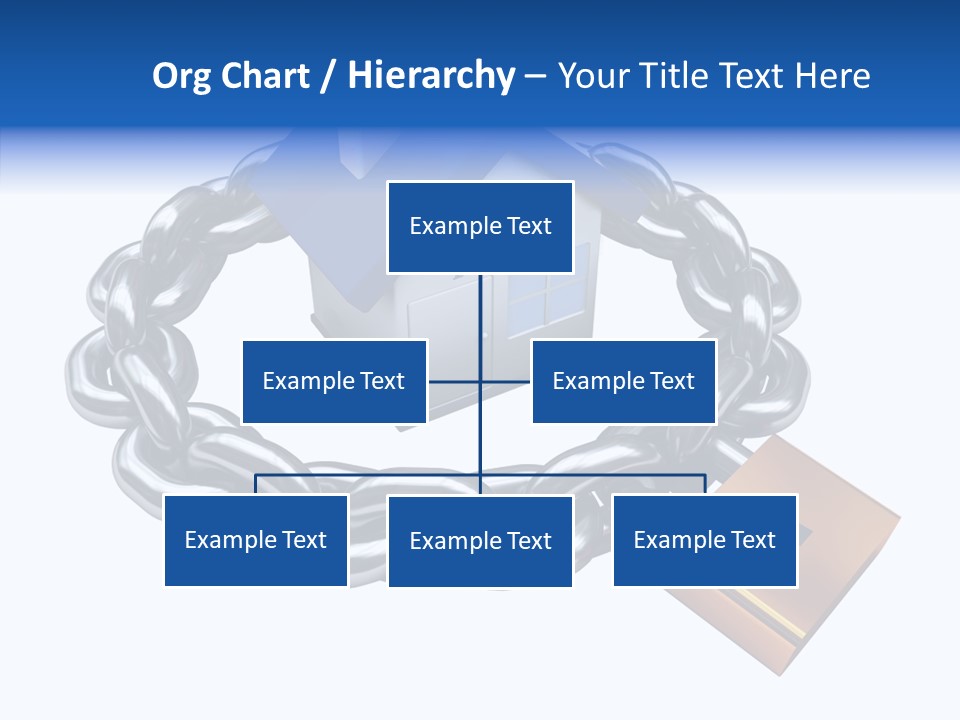 Org Chart / Hierarchy – Your Title Text Here

Example Text

Example Text

Example Text

Example Text

Example Text

Example Text